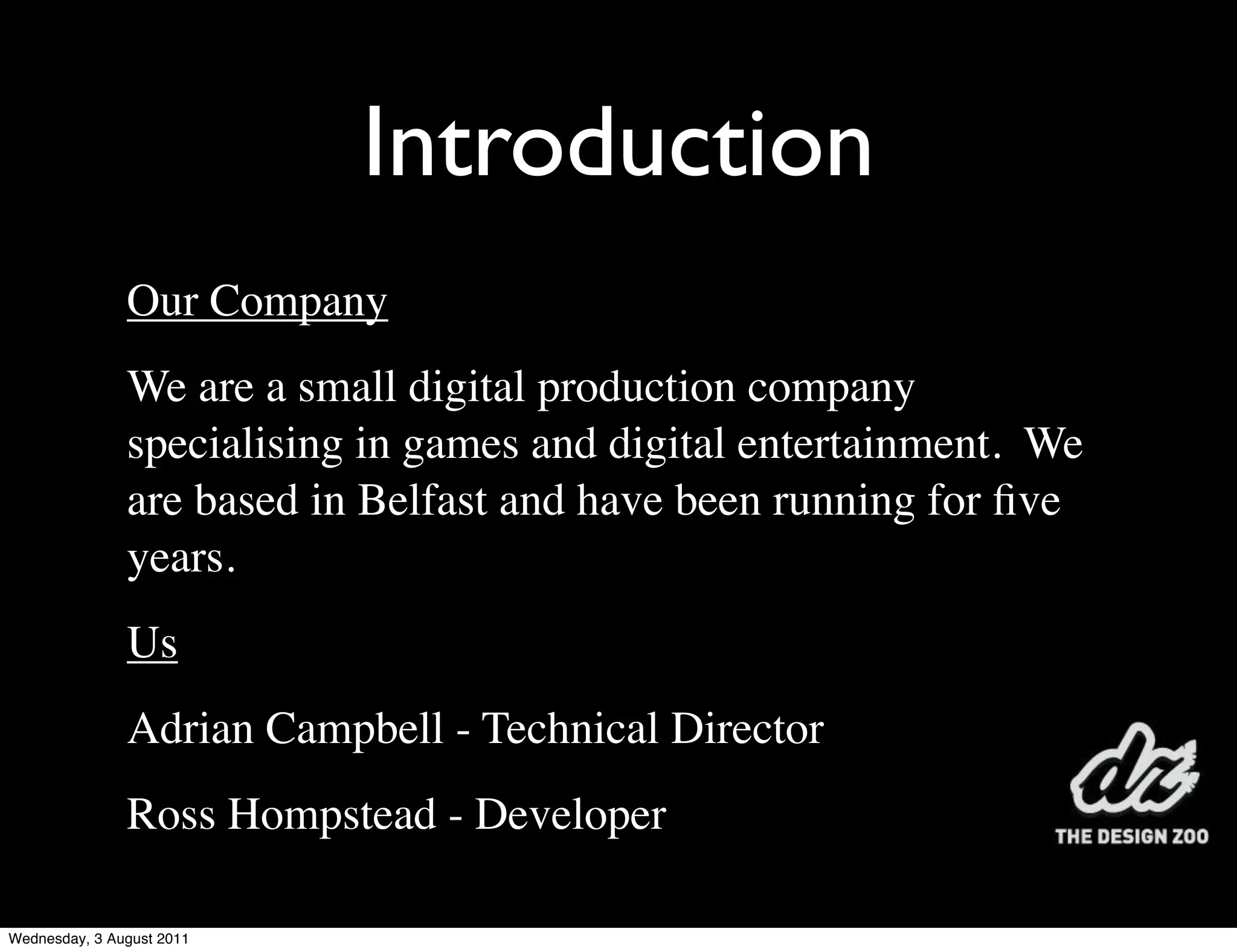 Introduction

Our Company

We are a small digital production company specialising in games and digital entertainment. We are based in Belfast and have been running for five years.

Us

Adrian Campbell - Technical Director

Ross Hompstead - Developer

dz
THE DESIGN ZOO

Wednesday, 3 August 2011